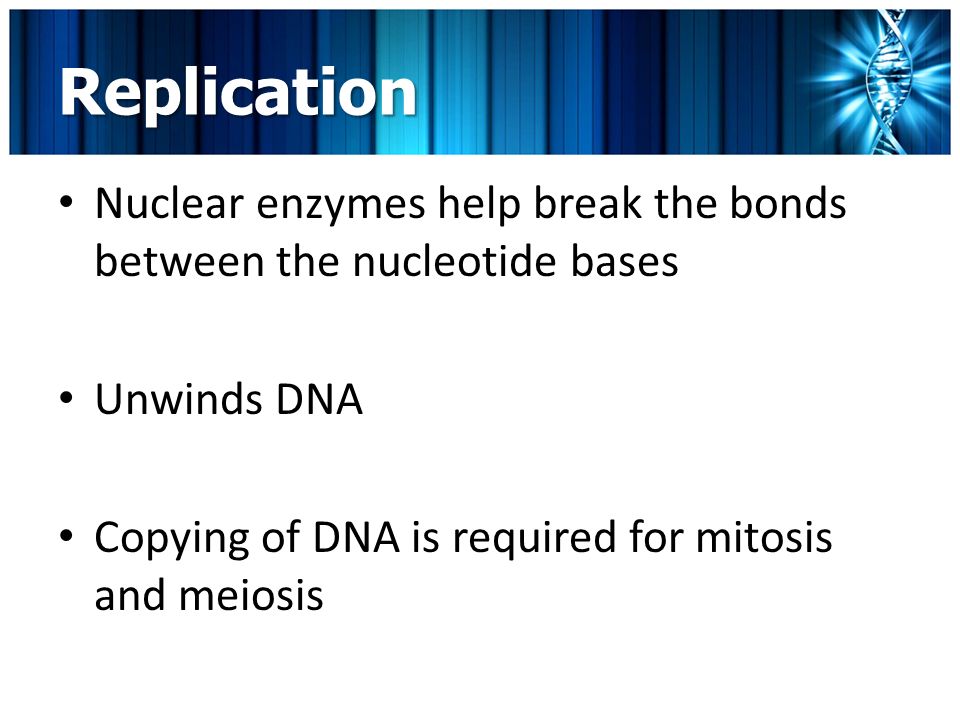 Replication

• Nuclear enzymes help break the bonds between the nucleotide bases

• Unwinds DNA

• Copying of DNA is required for mitosis and meiosis